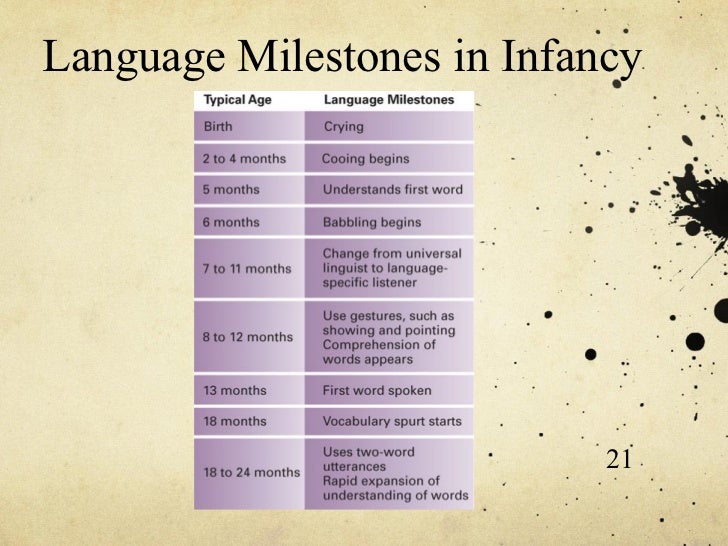 Language Milestones in Infancy

| Typical Age | Language Milestones |
|---|---|
| Birth | Crying |
| 2 to 4 months | Cooing begins |
| 5 months | Understands first word |
| 6 months | Babbling begins |
| 7 to 11 months | Change from universal linguist to language-specific listener |
| 8 to 12 months | Use gestures, such as showing and pointing Comprehension of words appears |
| 13 months | First word spoken |
| 18 months | Vocabulary spurt starts |
| 18 to 24 months | Uses two-word utterances Rapid expansion of understanding of words |

21